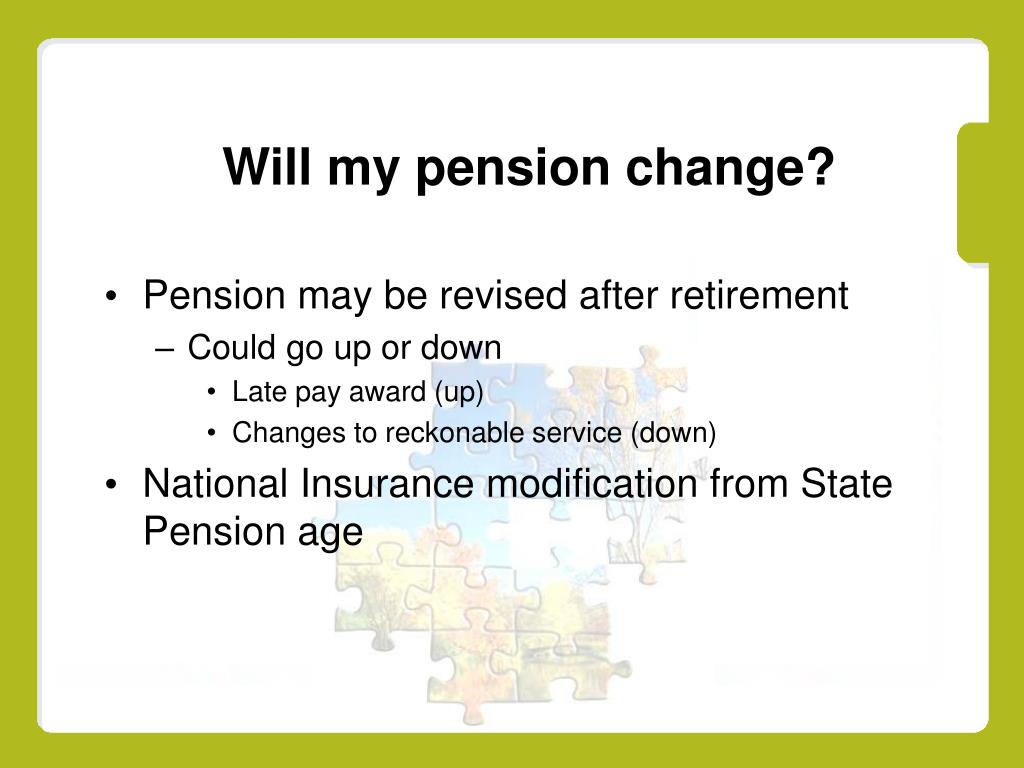 Will my pension change?

• Pension may be revised after retirement
– Could go up or down
• Late pay award (up)
• Changes to reckonable service (down)
• National Insurance modification from State Pension age